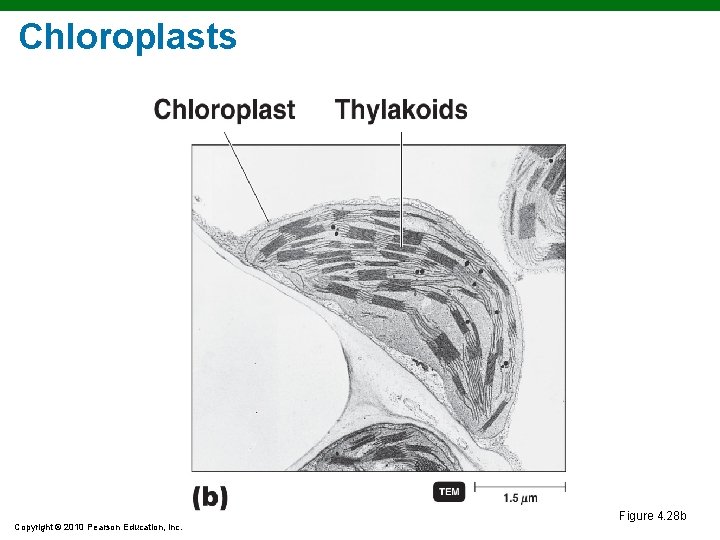 Chloroplasts

Chloroplast

Thylakoids

(b)

TEM

1.5 μm

Figure 4.28b

Copyright © 2010 Pearson Education, Inc.